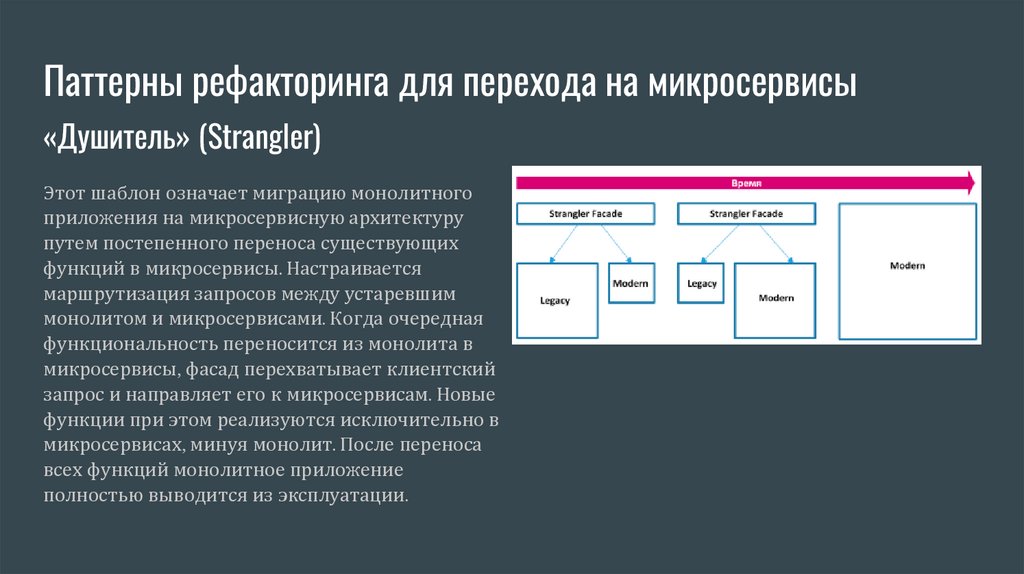 Паттерны рефакторинга для перехода на микросервисы

«Душитель» (Strangler)

Этот шаблон означает миграцию монолитного приложения на микросервисную архитектуру путем постепенного переноса существующих функций в микросервисы. Настраивается маршрутизация запросов между устаревшим монолитом и микросервисами. Когда очередная функциональность переносится из монолита в микросервисы, фасад перехватывает клиентский запрос и направляет его к микросервисам. Новые функции при этом реализуются исключительно в микросервисах, минуя монолит. После переноса всех функций монолитное приложение полностью выводится из эксплуатации.

Время

Strangler Facade

Legacy

Modern

Strangler Facade

Legacy

Modern

Modern